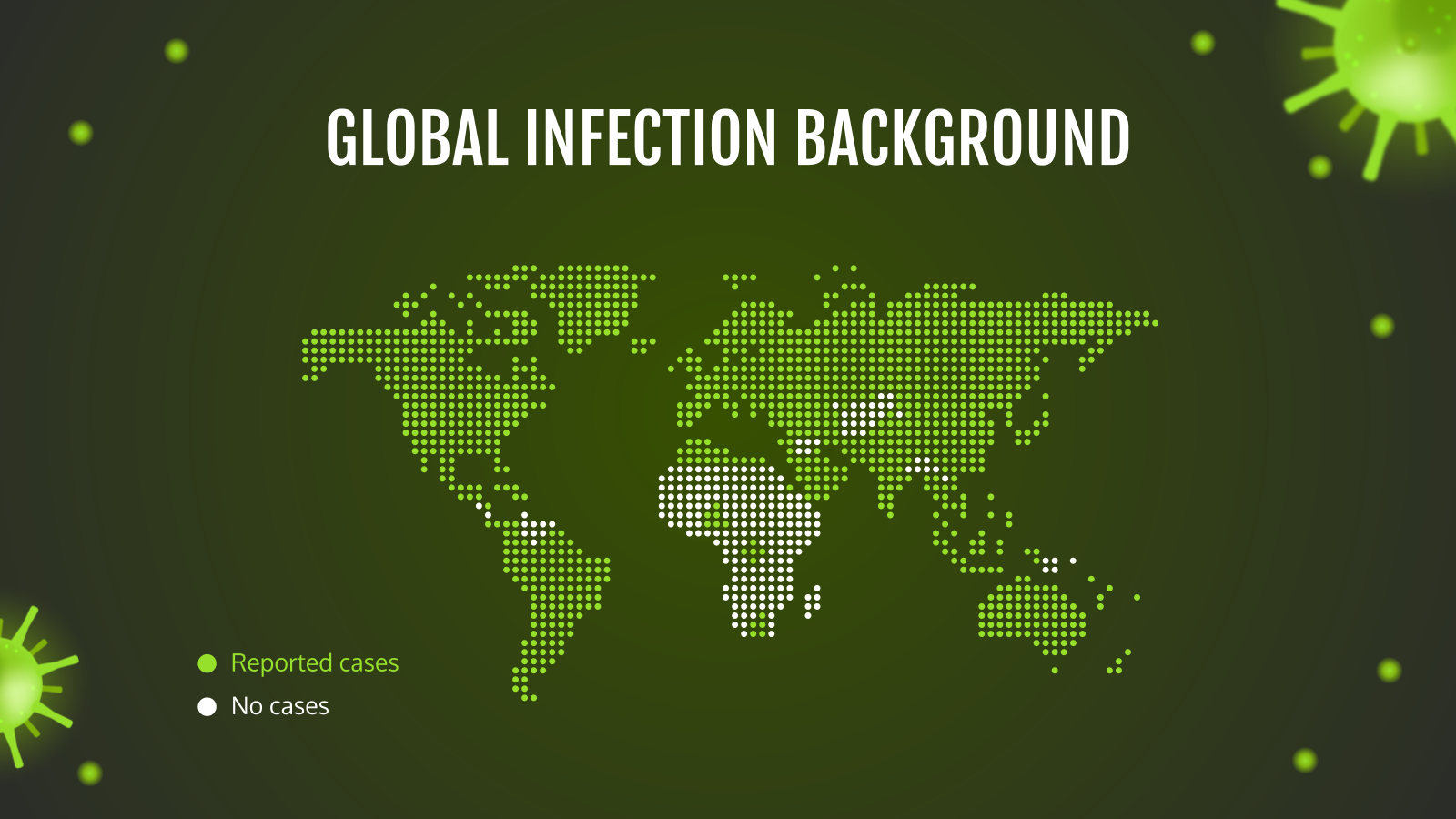 GLOBAL INFECTION BACKGROUND

Reported cases

No cases